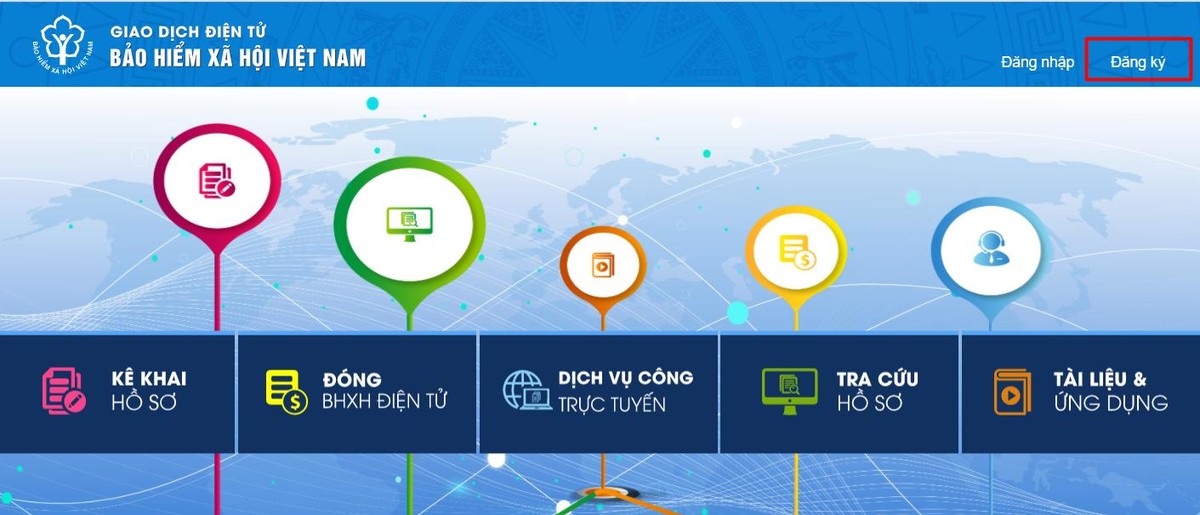 BẢO HIỂM XÃ HỘI VIỆT NAM
GIAO DỊCH ĐIỆN TỬ
BẢO HIỂM XÃ HỘI VIỆT NAM

Đăng nhập
Đăng ký

KÊ KHAI
HỒ SƠ

ĐÓNG
BHXH ĐIỆN TỬ

DỊCH VỤ CÔNG
TRỰC TUYẾN

TRA CỨU
HỒ SƠ

TÀI LIỆU &
ỨNG DỤNG